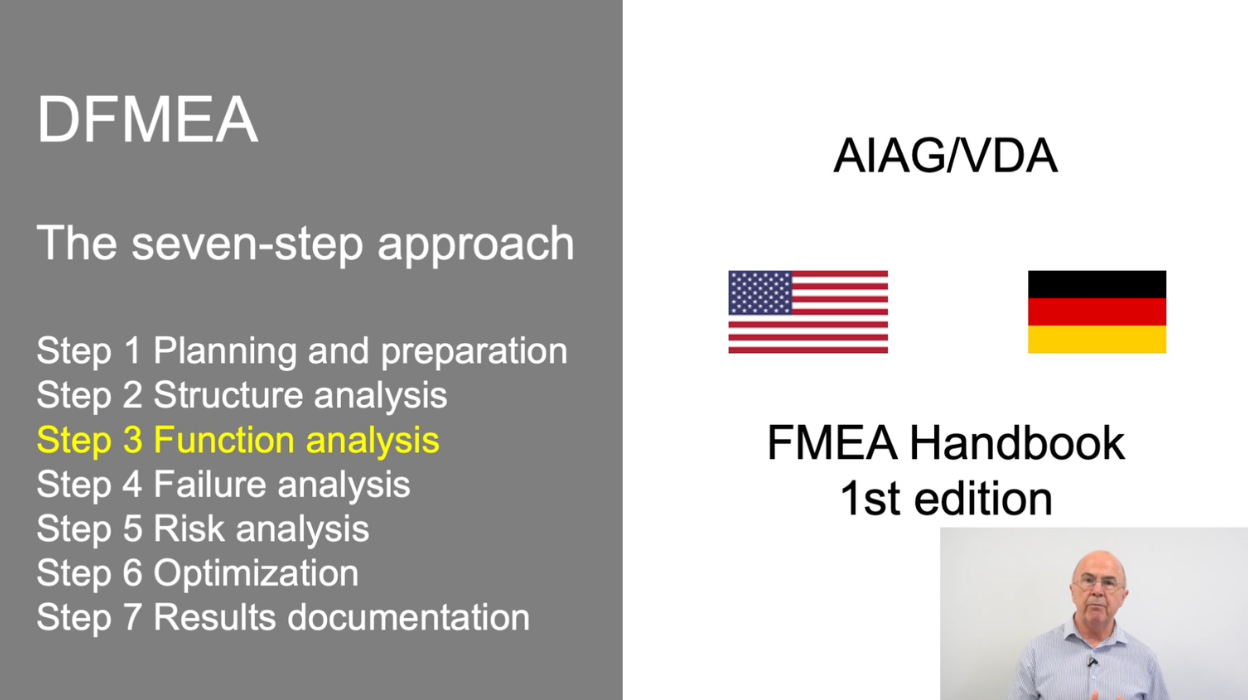 DFMEA

The seven-step approach

Step 1 Planning and preparation
Step 2 Structure analysis
Step 3 Function analysis
Step 4 Failure analysis
Step 5 Risk analysis
Step 6 Optimization
Step 7 Results documentation

AIAG/VDA

FMEA Handbook
1st edition